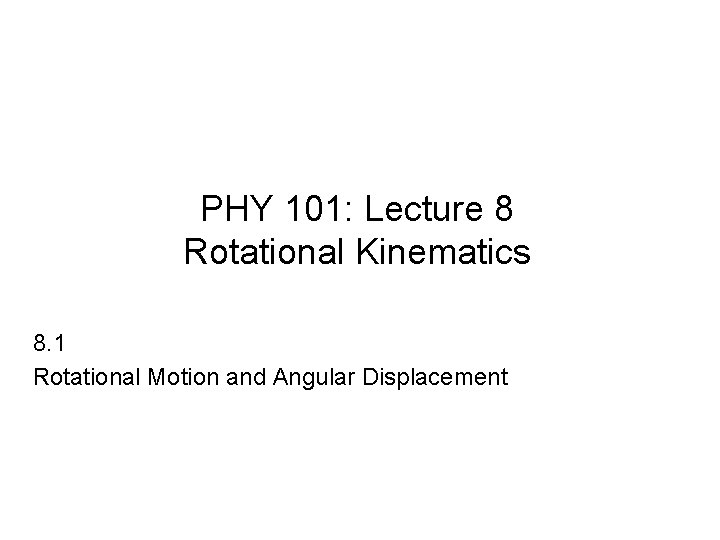 PHY 101: Lecture 8
Rotational Kinematics

8.1
Rotational Motion and Angular Displacement